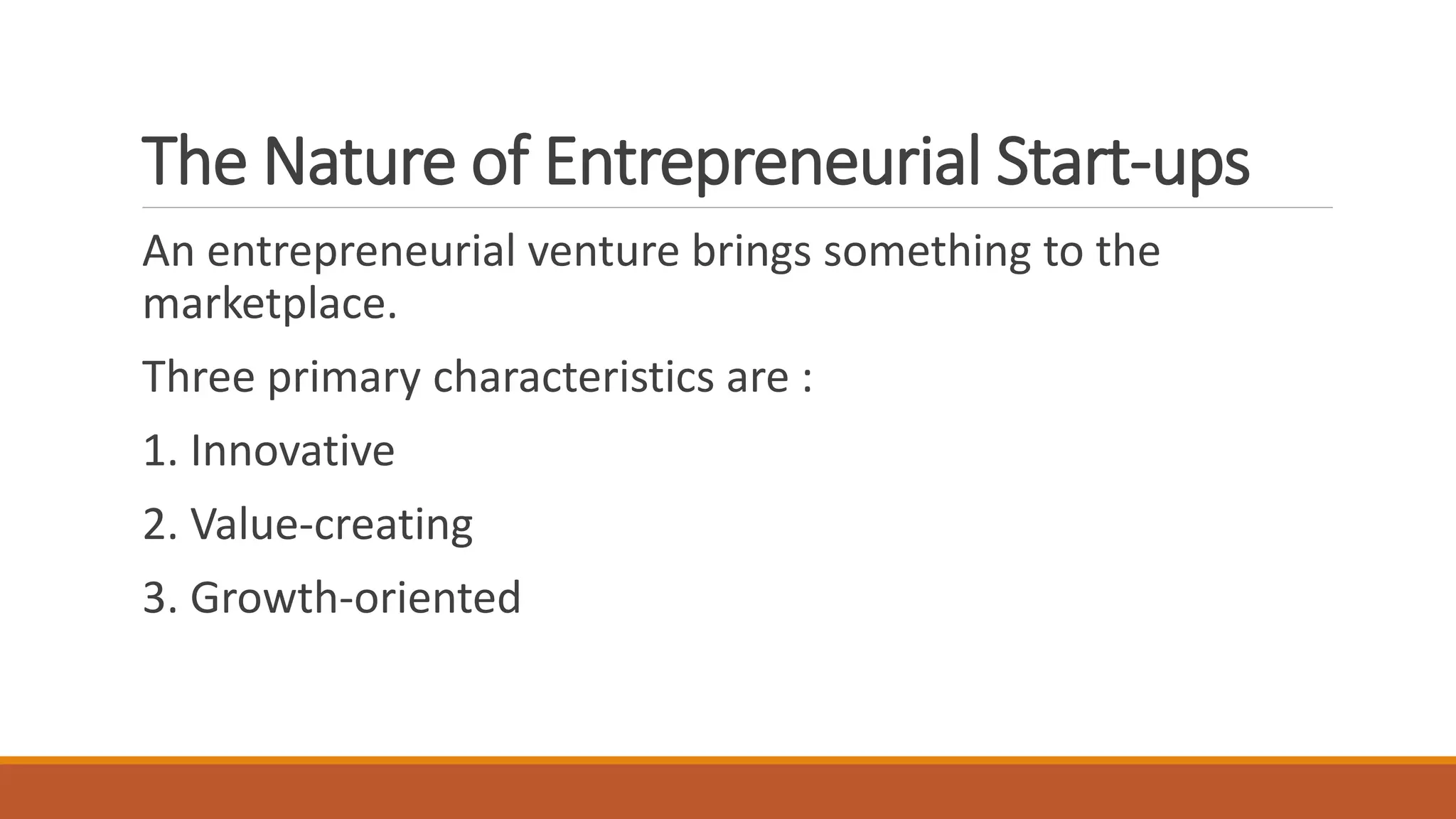 The Nature of Entrepreneurial Start-ups

An entrepreneurial venture brings something to the marketplace.

Three primary characteristics are :

1. Innovative

2. Value-creating

3. Growth-oriented